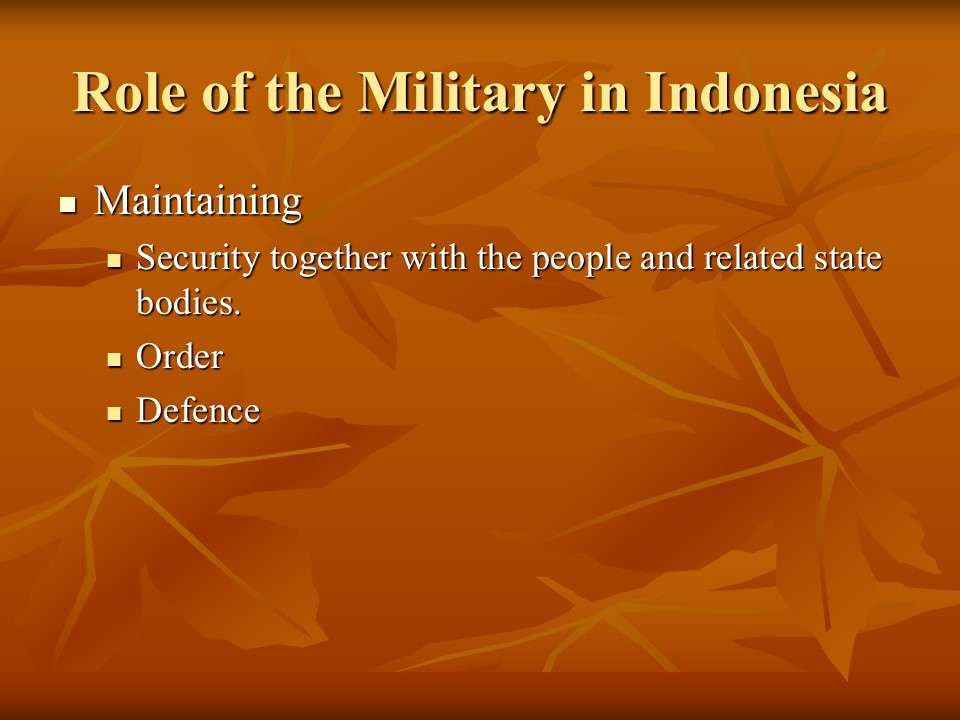 Role of the Military in Indonesia

- Maintaining
  - Security together with the people and related state bodies.
  - Order
  - Defence